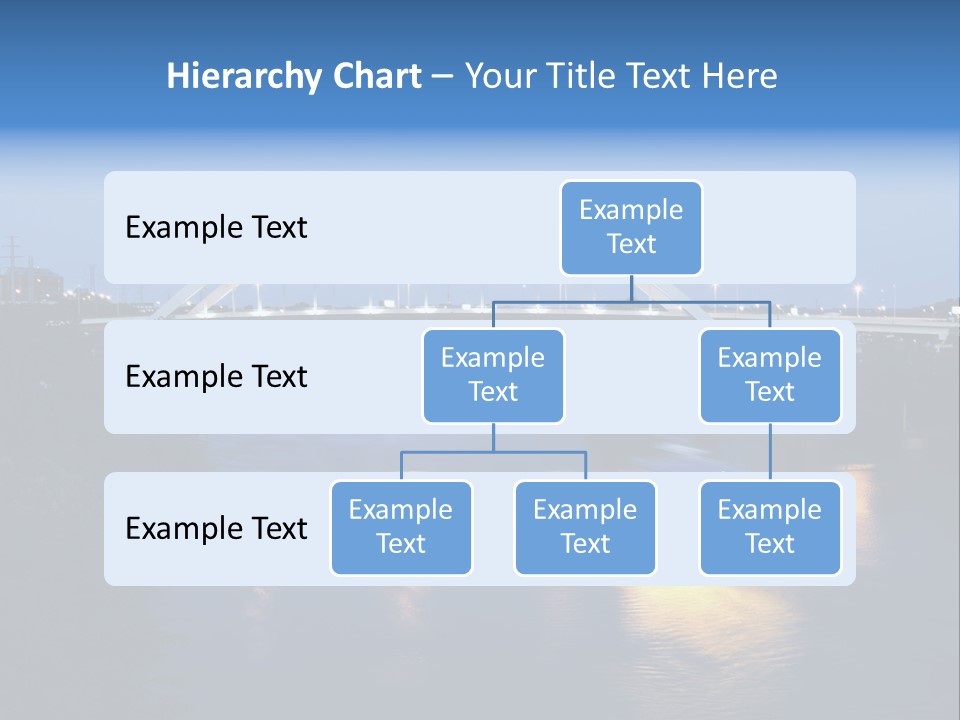 Hierarchy Chart – Your Title Text Here

Example Text

Example Text

Example Text

Example Text

Example Text

Example Text

Example Text

Example Text

Example Text